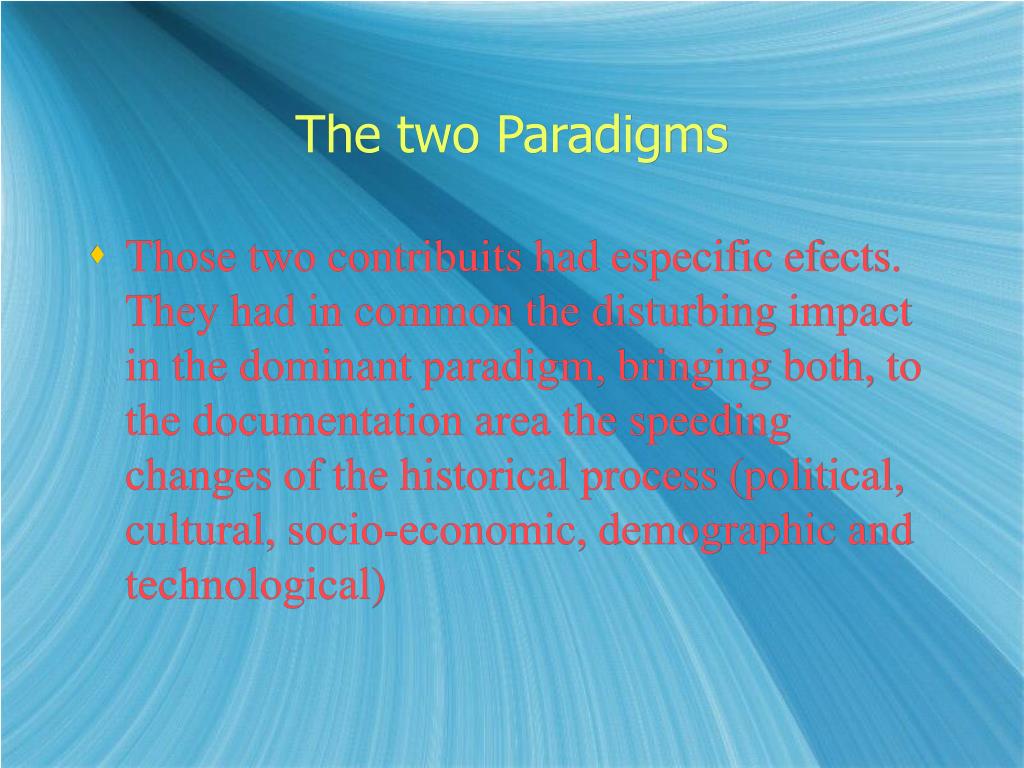 The two Paradigms

Those two contribuits had especific efects. They had in common the disturbing impact in the dominant paradigm, bringing both, to the documentation area the speeding changes of the historical process (political, cultural, socio-economic, demographic and technological)